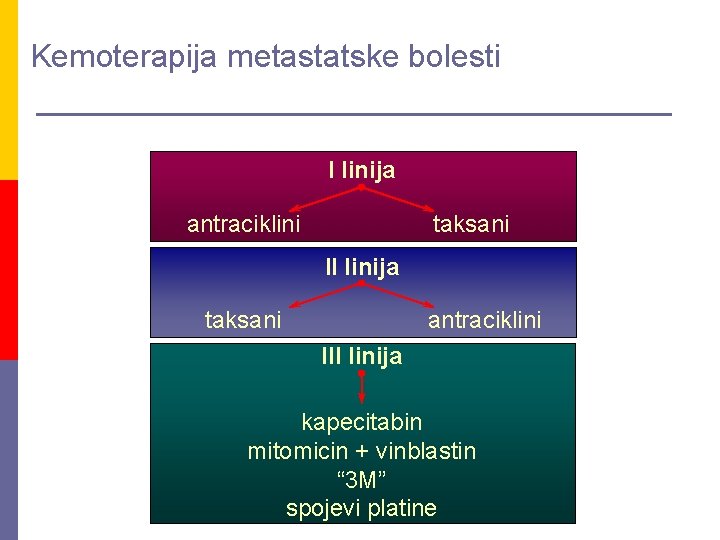 Kemoterapija metastatske bolesti

I linija

antraciklini

taksani

II linija

taksani

antraciklini

III linija

kapecitabin
mitomicin + vinblastin
“3M”
spojevi platine